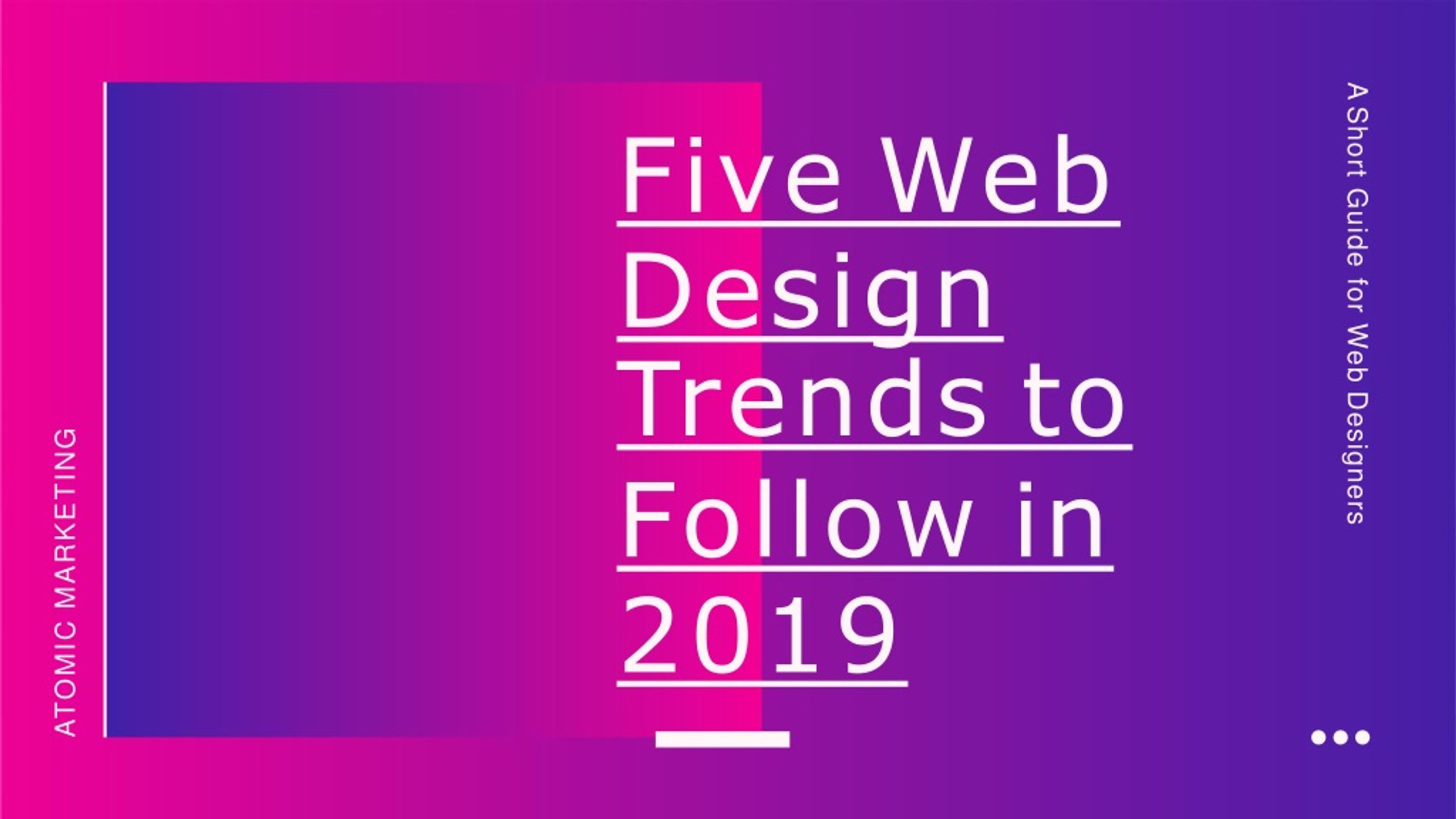 ATOMIC MARKETING

Five Web Design Trends to Follow in 2019

A Short Guide for Web Designers